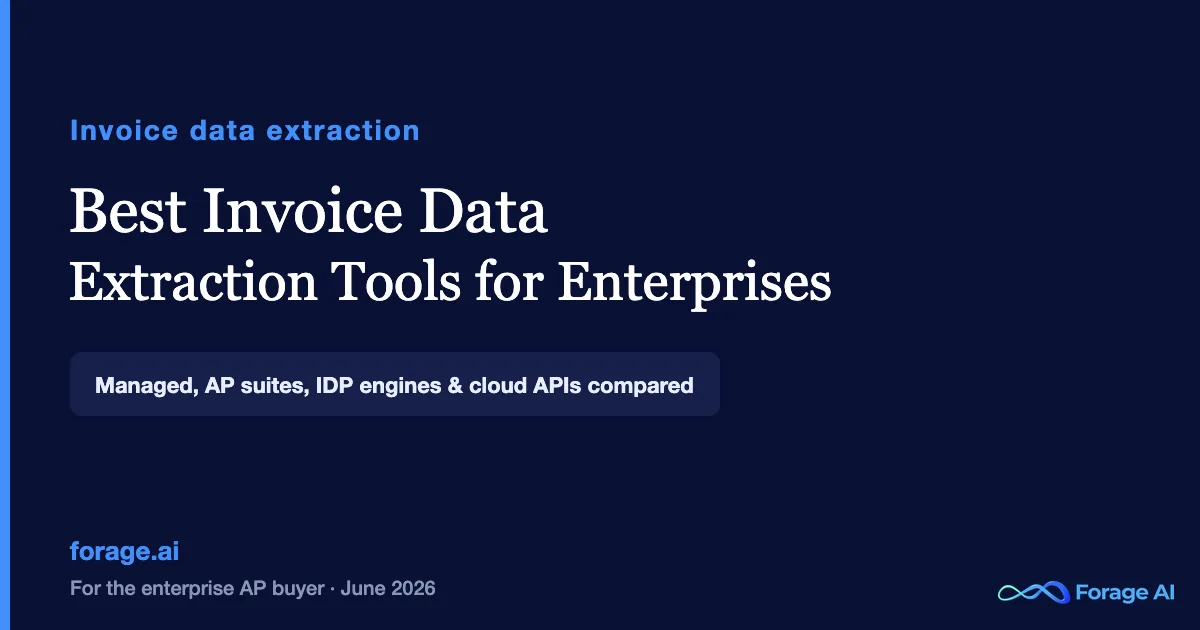 Invoice data extraction

Best Invoice Data
Extraction Tools for Enterprises

Managed, AP suites, IDP engines & cloud APIs compared

forage.ai

For the enterprise AP buyer · June 2026

Forage AI